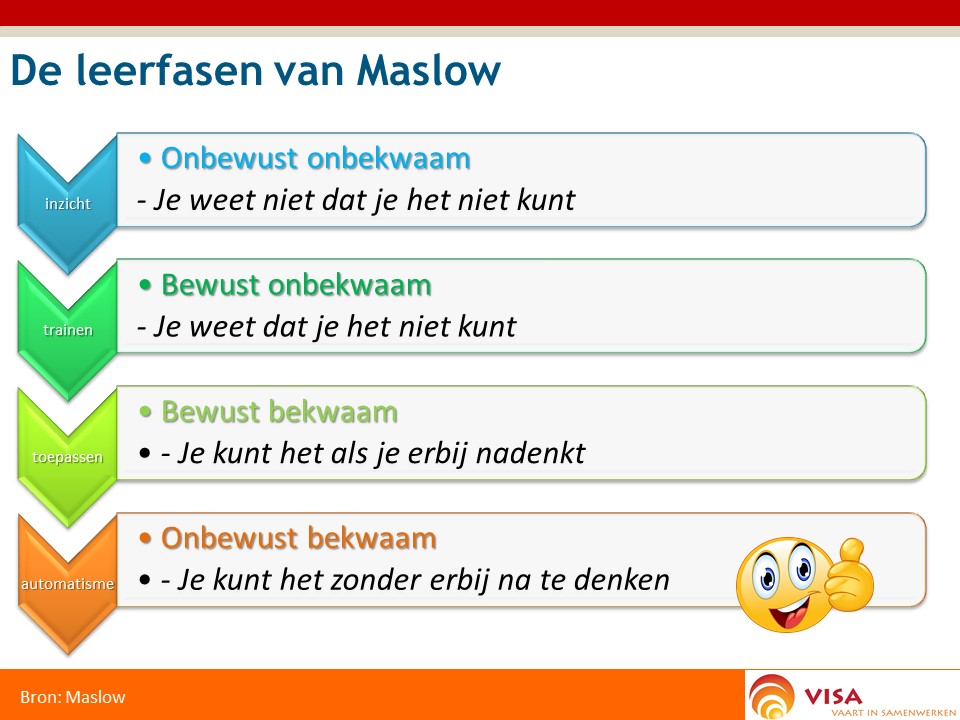 De leerfasen van Maslow

inzicht

• Onbewust onbekwaam

- Je weet niet dat je het niet kunt

trainen

• Bewust onbekwaam

- Je weet dat je het niet kunt

toepassen

• Bewust bekwaam

• - Je kunt het als je erbij nadenkt

automatisme

• Onbewust bekwaam

• - Je kunt het zonder erbij na te denken

Bron: Maslow

VISA
VAART IN SAMENWERKEN